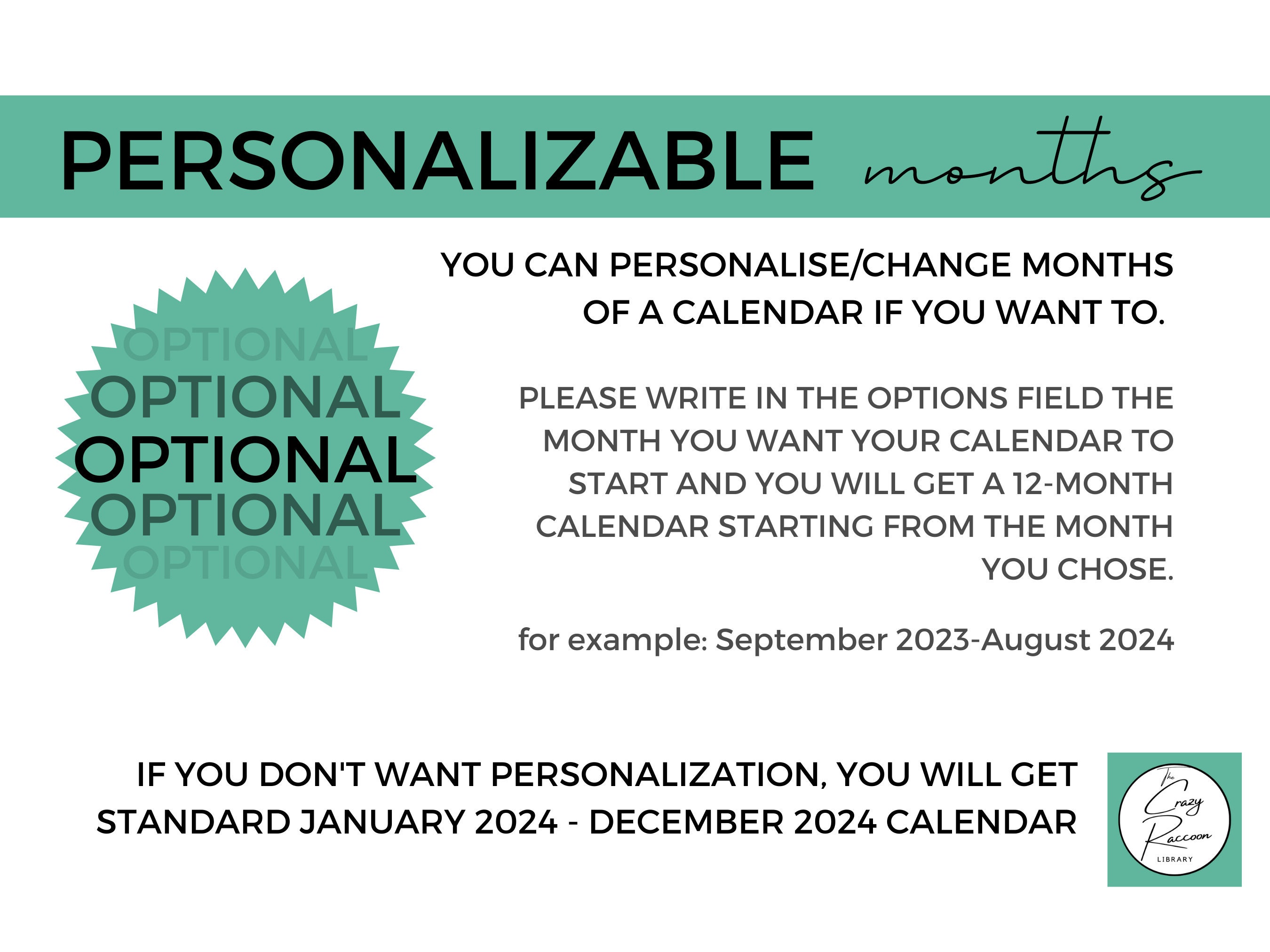 PERSONALIZABLE months

OPTIONAL
OPTIONAL
OPTIONAL
OPTIONAL
OPTIONAL

YOU CAN PERSONALISE/CHANGE MONTHS OF A CALENDAR IF YOU WANT TO.

PLEASE WRITE IN THE OPTIONS FIELD THE MONTH YOU WANT YOUR CALENDAR TO START AND YOU WILL GET A 12-MONTH CALENDAR STARTING FROM THE MONTH YOU CHOSE.

for example: September 2023-August 2024

IF YOU DON'T WANT PERSONALIZATION, YOU WILL GET STANDARD JANUARY 2024 - DECEMBER 2024 CALENDAR

The Crazy Raccoon LIBRARY